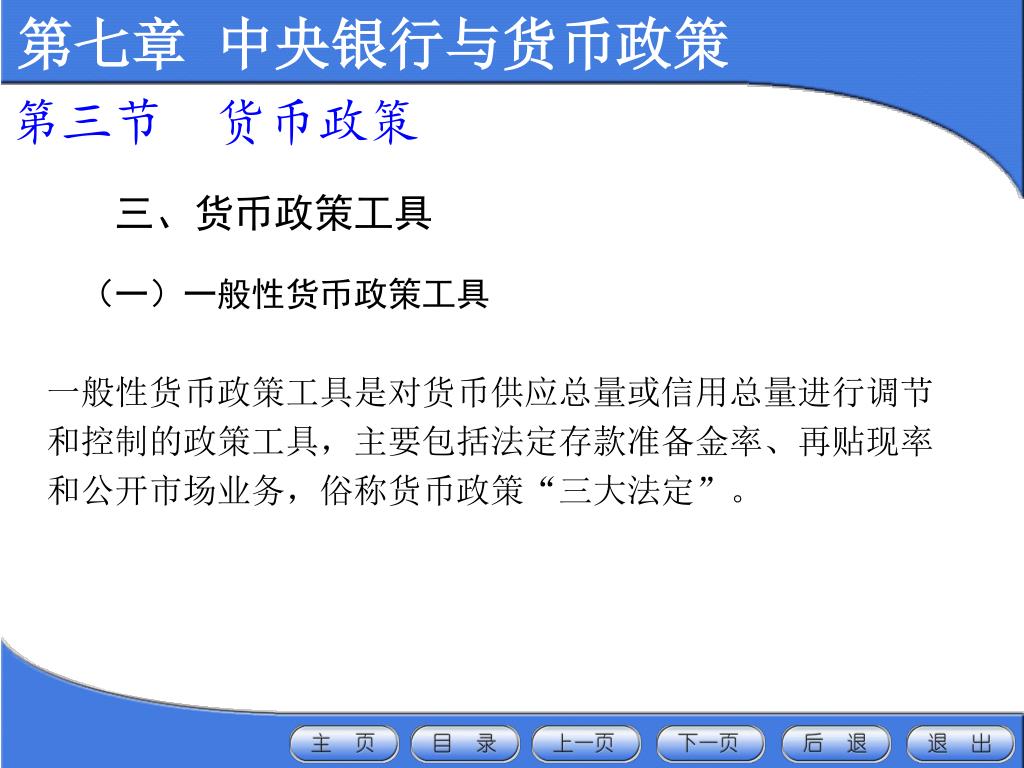 第七章 中央银行与货币政策

第三节 货币政策

三、货币政策工具

（一）一般性货币政策工具

一般性货币政策工具是对货币供应总量或信用总量进行调节和控制的政策工具，主要包括法定存款准备金率、再贴现率和公开市场业务，俗称货币政策“三大法定”。

主 页 目 录 上一页 下一页 后 退 退 出